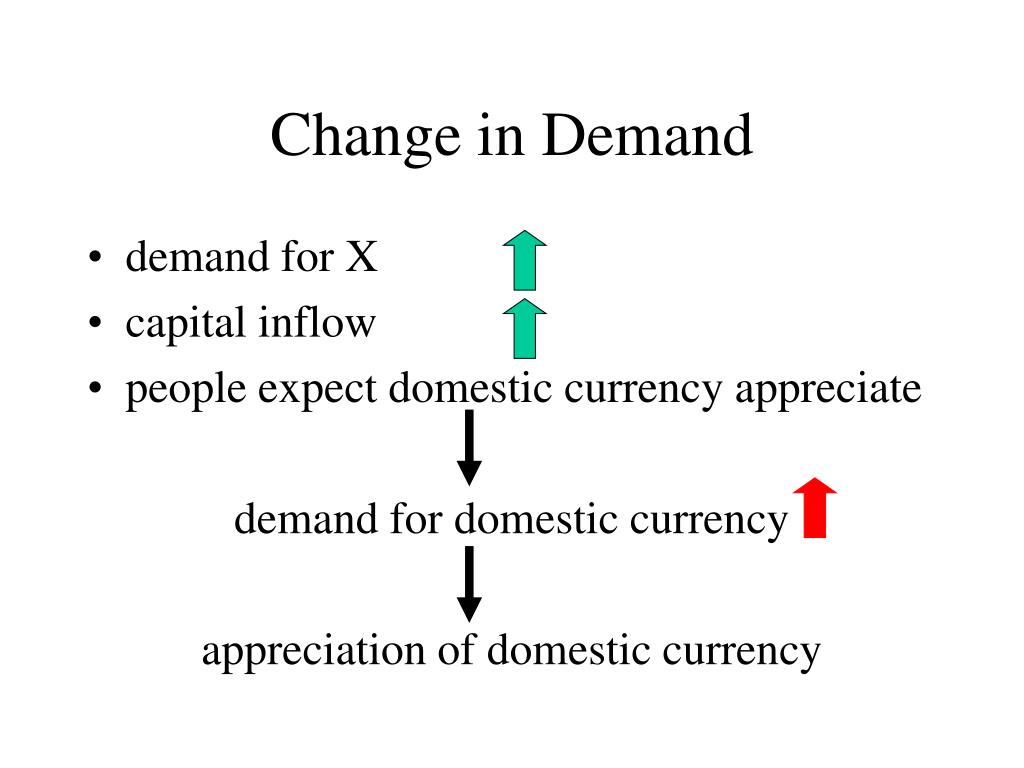 Change in Demand

• demand for X
• capital inflow
• people expect domestic currency appreciate

demand for domestic currency

appreciation of domestic currency